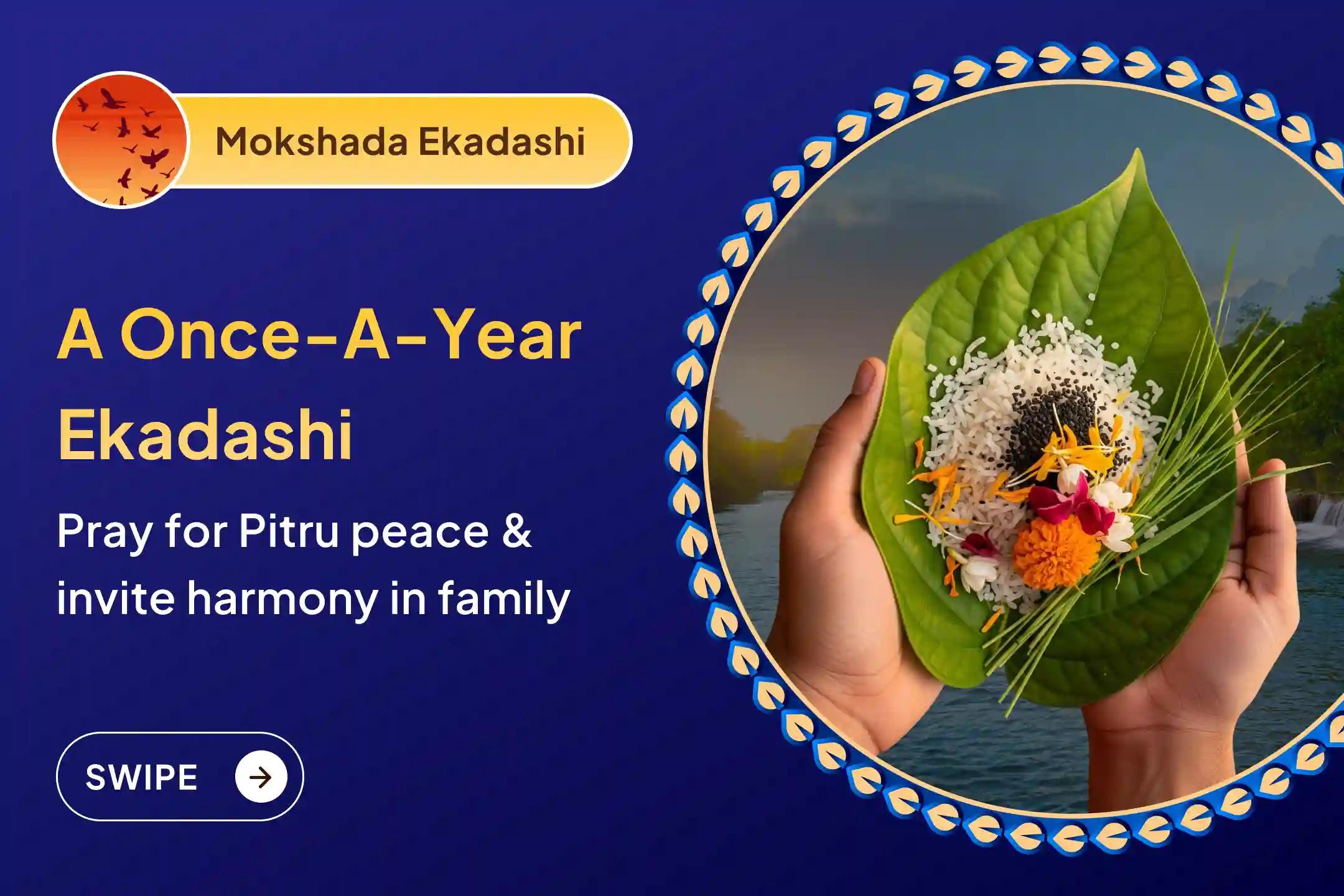 Mokshada Ekadashi

A Once-A-Year Ekadashi

Pray for Pitru peace & invite harmony in family

SWIPE